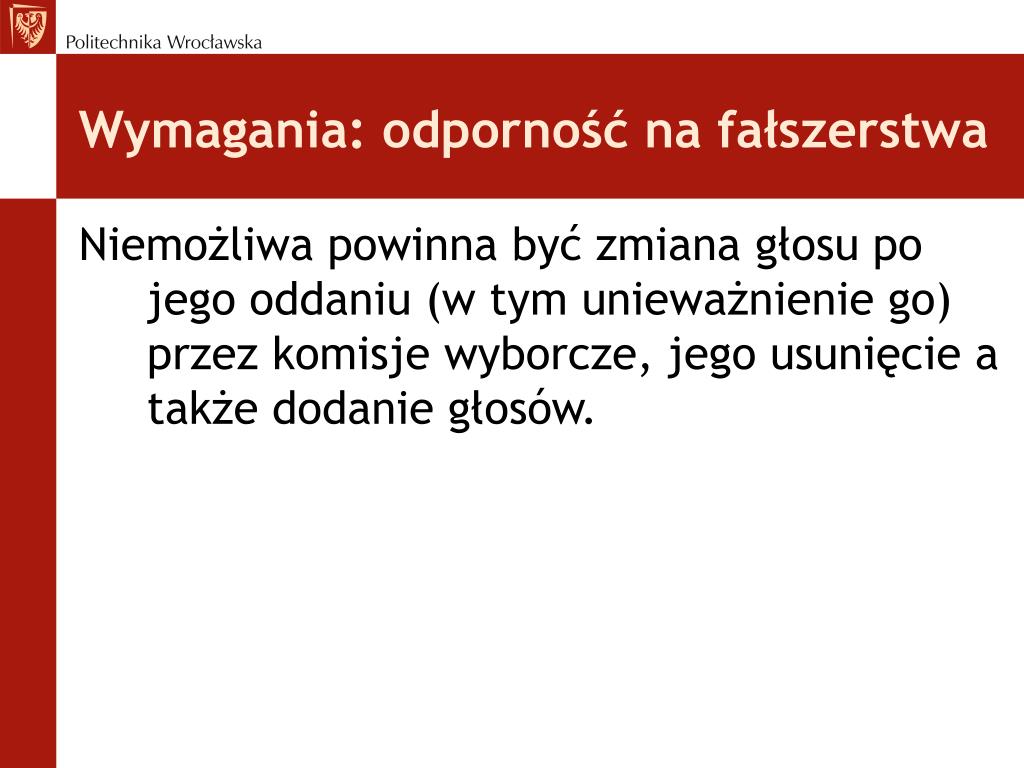 Politechnika Wrocławska

Wymagania: odporność na fałszerstwa

Niemożliwa powinna być zmiana głosu po jego oddaniu (w tym unieważnienie go) przez komisje wyborcze, jego usunięcie a także dodanie głosów.